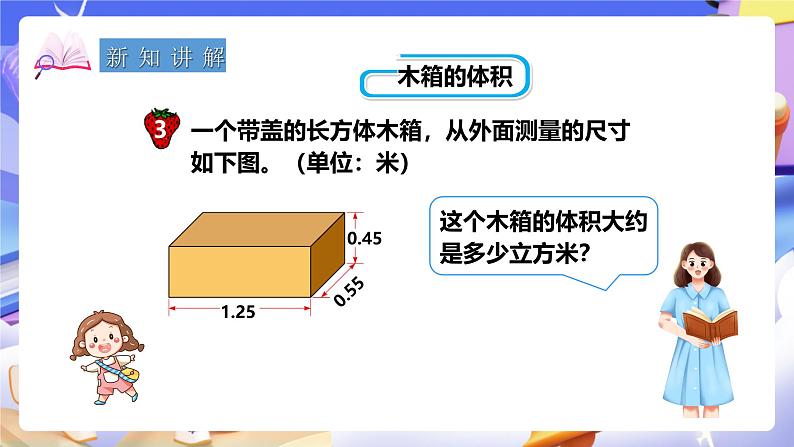 新知讲解

木箱的体积

3 一个带盖的长方体木箱，从外面测量的尺寸如下图。（单位：米）

0.45
0.55
1.25

这个木箱的体积大约是多少立方米？